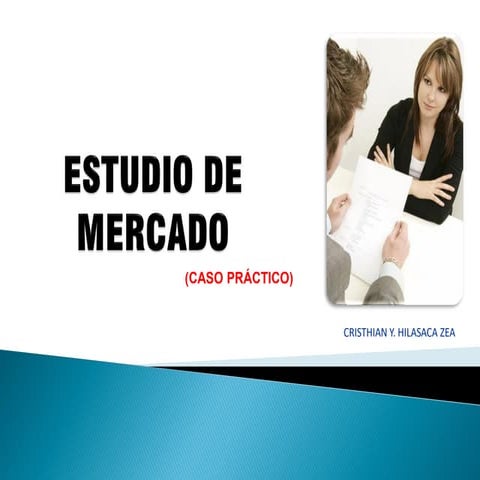 ESTUDIO DE MERCADO

(CASO PRÁCTICO)

CRISTHIAN Y. HILASACA ZEA